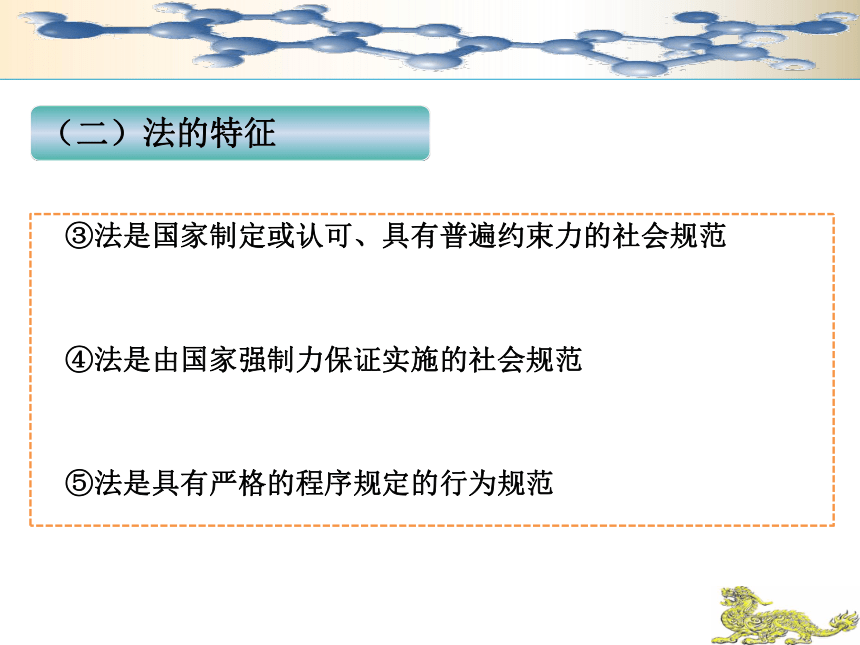 （二）法的特征

③法是国家制定或认可、具有普遍约束力的社会规范

④法是由国家强制力保证实施的社会规范

⑤法是具有严格的程序规定的行为规范